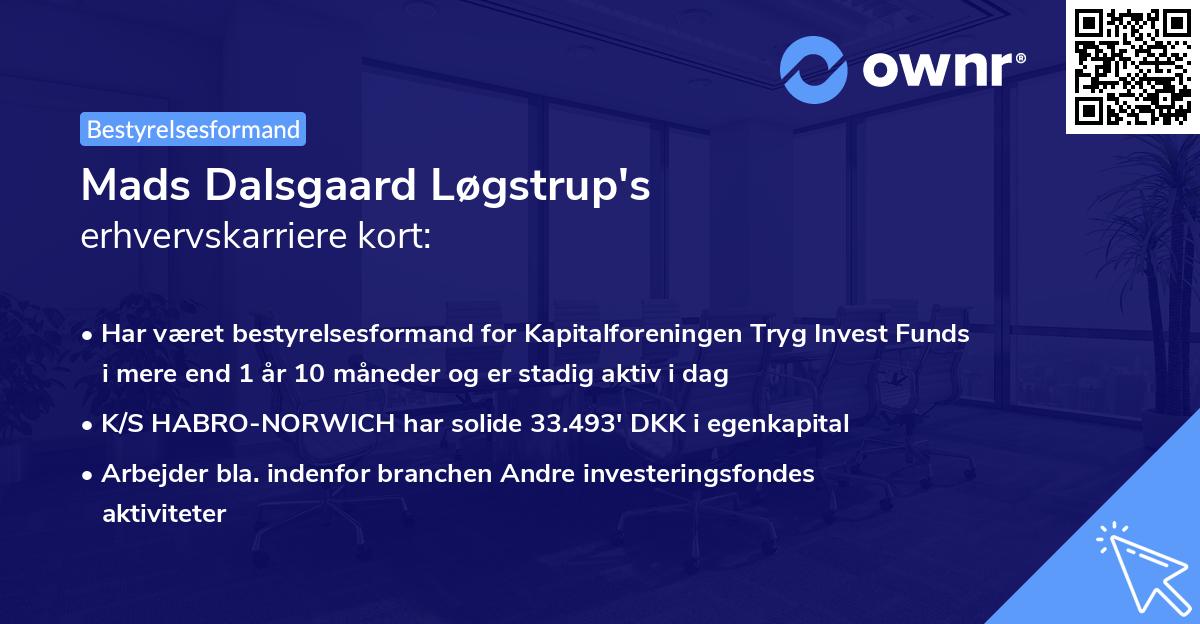 ownr®

Bestyrelsesformand

Mads Dalsgaard Løgstrup's
erhvervskarriere kort:

• Har været bestyrelsesformand for Kapitalforeningen Tryg Invest Funds i mere end 1 år 10 måneder og er stadig aktiv i dag

• K/S HABRO-NORWICH har solide 33.493' DKK i egenkapital

• Arbejder bla. indenfor branchen Andre investeringsfondes aktiviteter